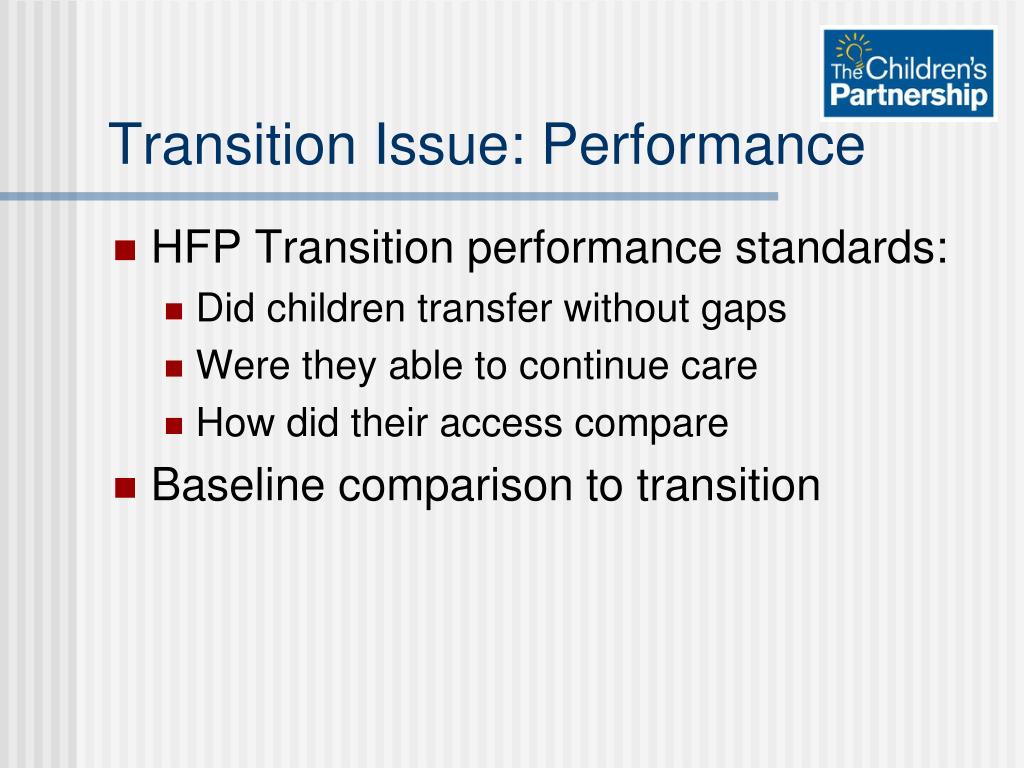 The Children's Partnership

Transition Issue: Performance

HFP Transition performance standards:

Did children transfer without gaps

Were they able to continue care

How did their access compare

Baseline comparison to transition